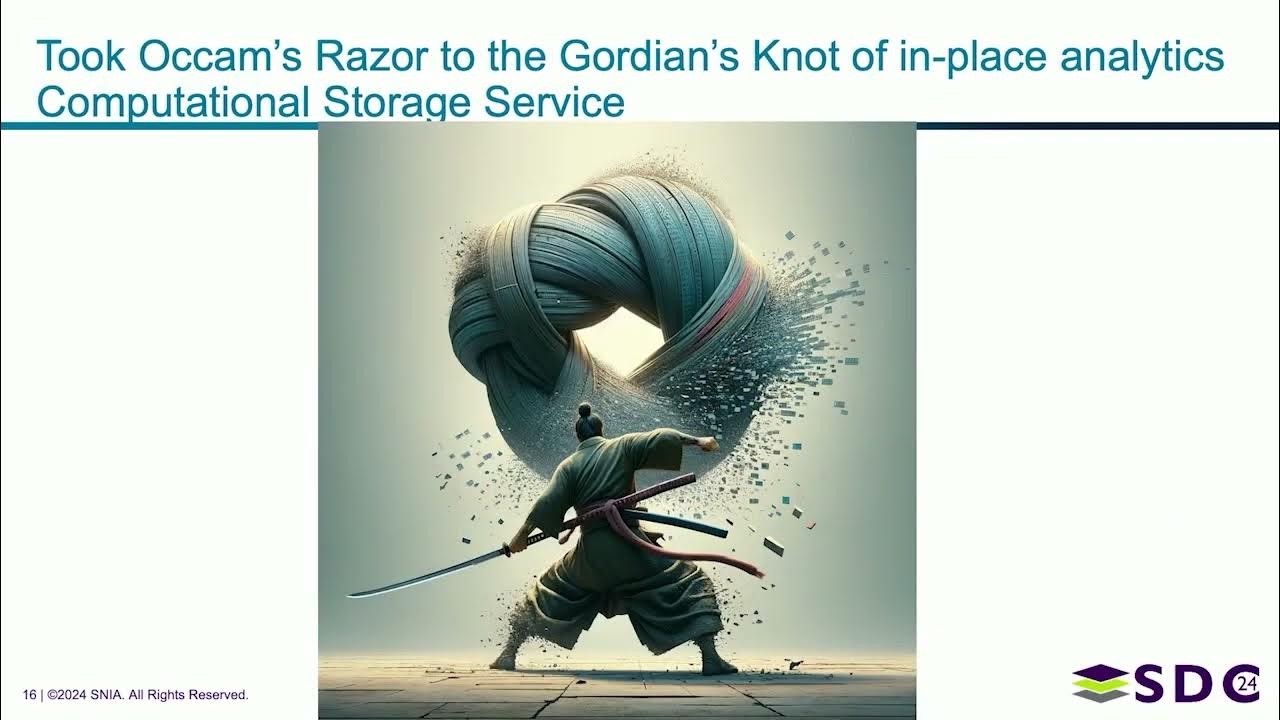 Took Occam's Razor to the Gordian's Knot of in-place analytics
Computational Storage Service

16 | ©2024 SNIA. All Rights Reserved.

SDC 24